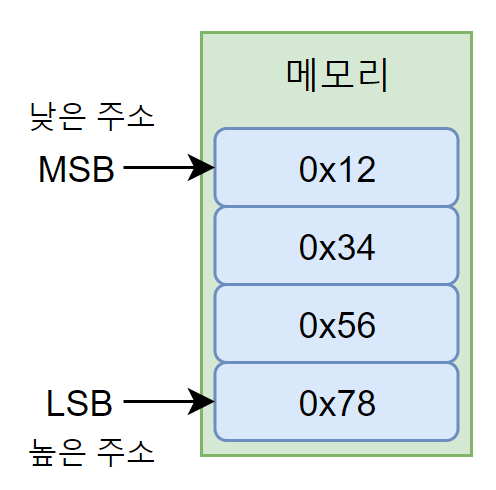 메모리

낮은 주소

MSB

0x12

0x34

0x56

LSB

0x78

높은 주소